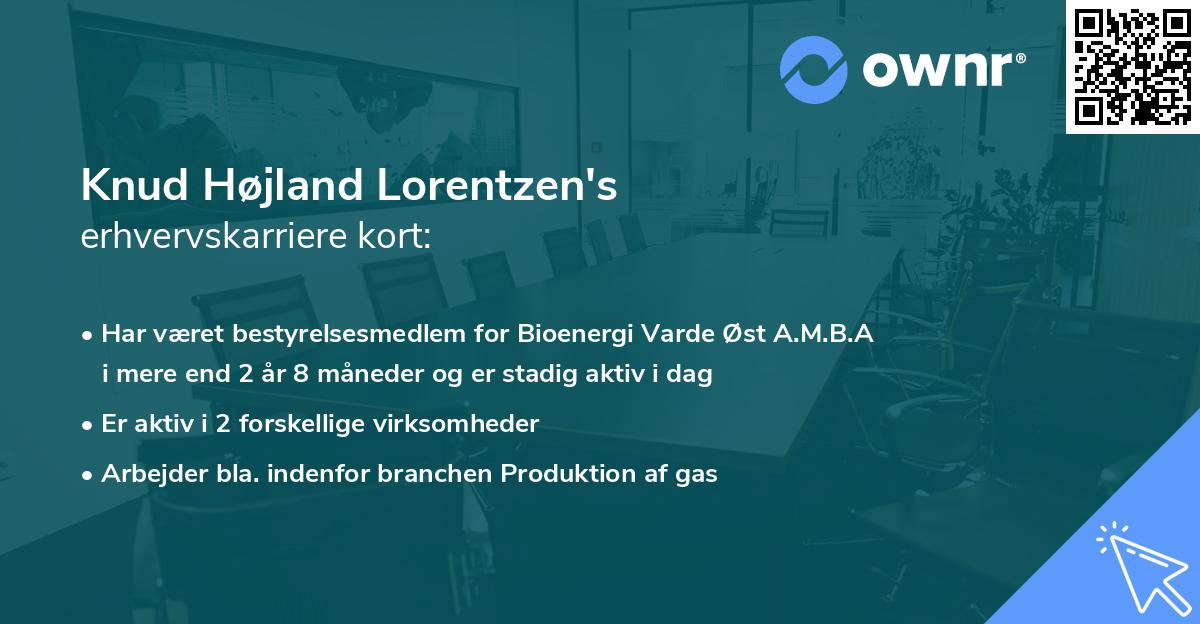 ownr®

Knud Højland Lorentzen's
erhvervskarriere kort:

• Har været bestyrelsesmedlem for Bioenergi Varde Øst A.M.B.A i mere end 2 år 8 måneder og er stadig aktiv i dag
• Er aktiv i 2 forskellige virksomheder
• Arbejder bla. indenfor branchen Produktion af gas